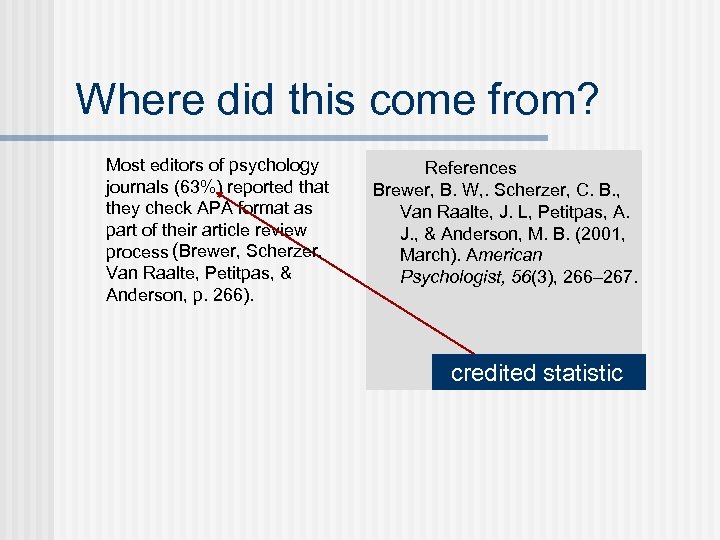 Where did this come from?

Most editors of psychology journals (63%) reported that they check APA format as part of their article review process (Brewer, Scherzer, Van Raalte, Petitpas, & Anderson, p. 266).

References

Brewer, B. W,. Scherzer, C. B., Van Raalte, J. L, Petitpas, A. J., & Anderson, M. B. (2001, March). American Psychologist, 56(3), 266–267.

credited statistic